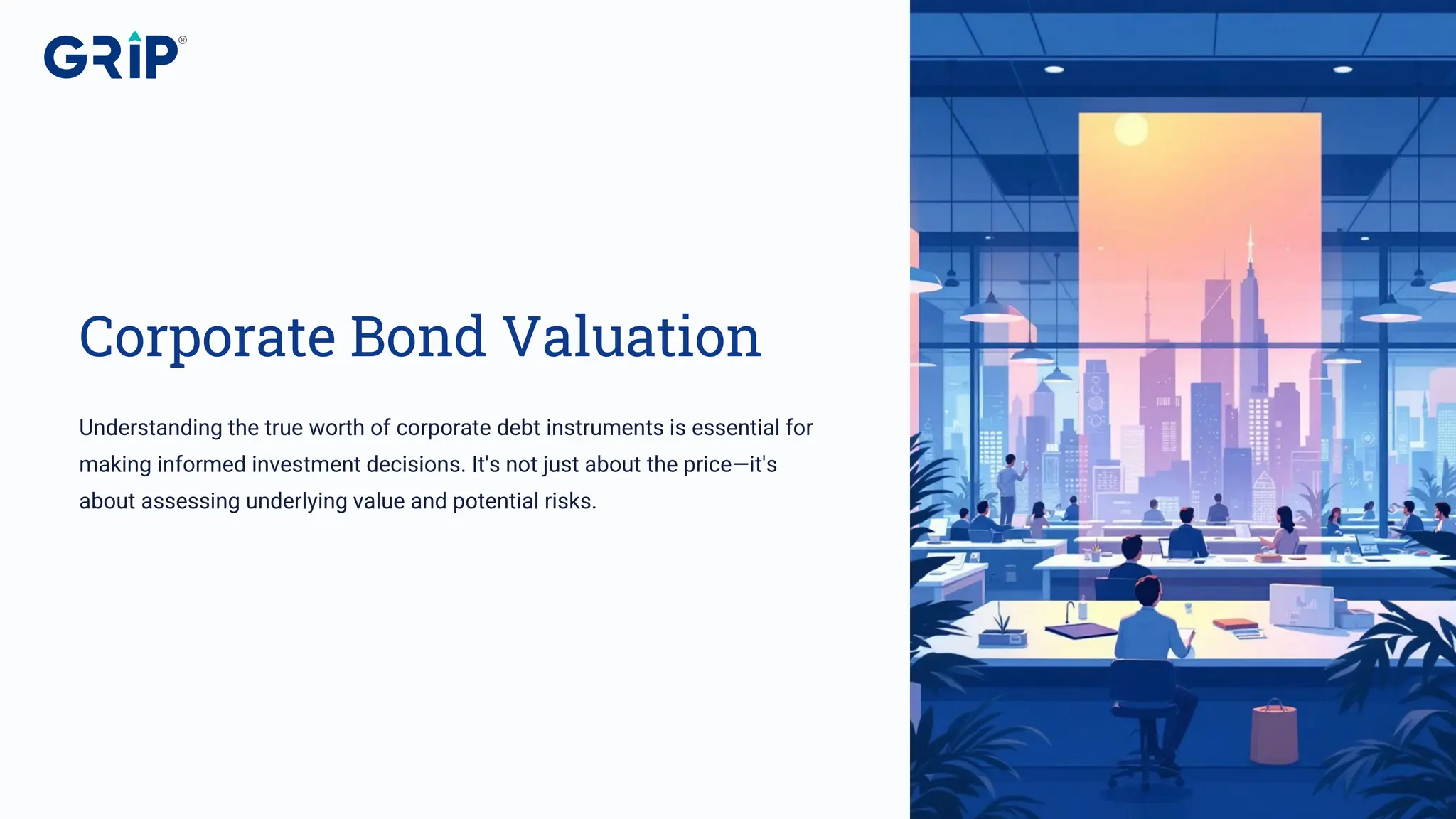 GRIP®

Corporate Bond Valuation

Understanding the true worth of corporate debt instruments is essential for making informed investment decisions. It's not just about the price—it's about assessing underlying value and potential risks.